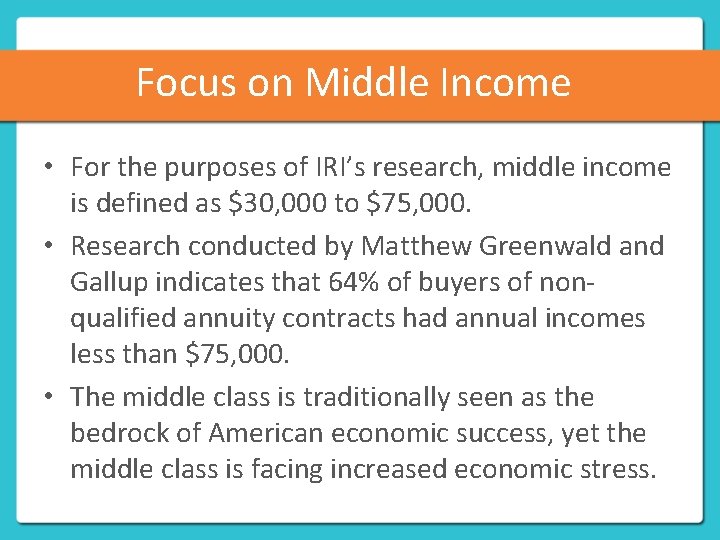 Focus on Middle Income

• For the purposes of IRI's research, middle income is defined as \$30,000 to \$75,000.

• Research conducted by Matthew Greenwald and Gallup indicates that 64% of buyers of non-qualified annuity contracts had annual incomes less than \$75,000.

• The middle class is traditionally seen as the bedrock of American economic success, yet the middle class is facing increased economic stress.